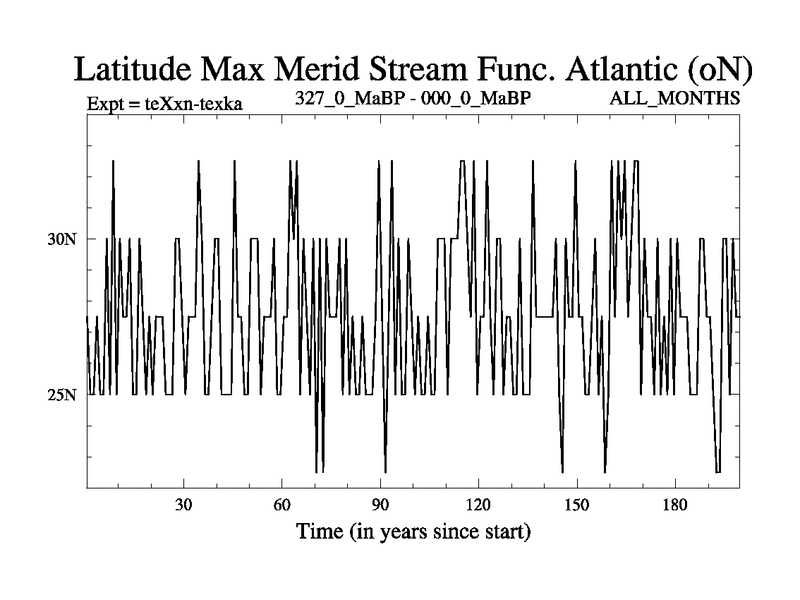 Latitude Max Merid Stream Func. Atlantic (oN)

Expt = teXxn-texka

327_0_MaBP - 000_0_MaBP

ALL_MONTHS

30N

25N

30

60

90

120

150

180

Time (in years since start)